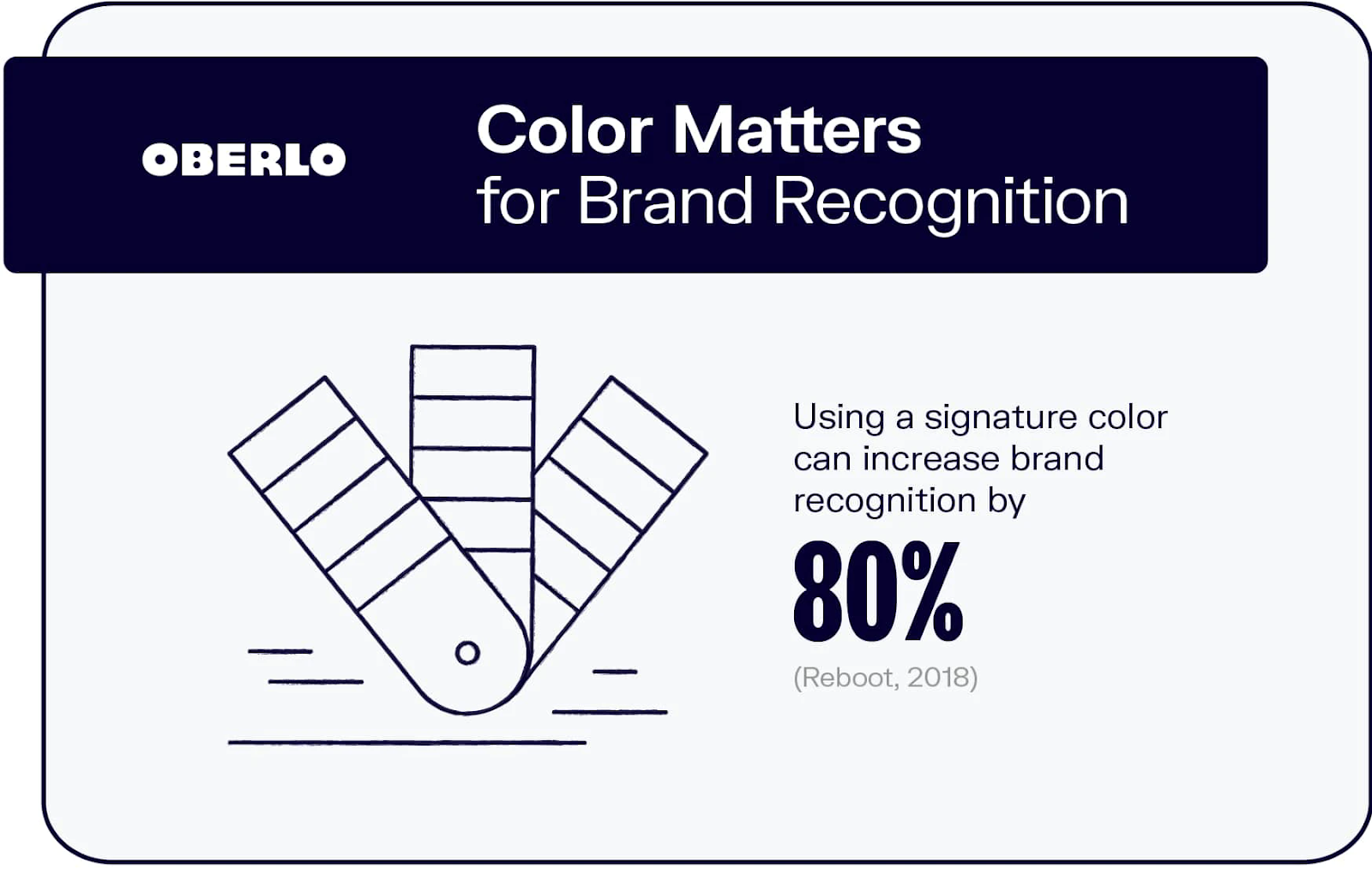 OBERLO

Color Matters
for Brand Recognition

Using a signature color can increase brand recognition by

80%

(Reboot, 2018)